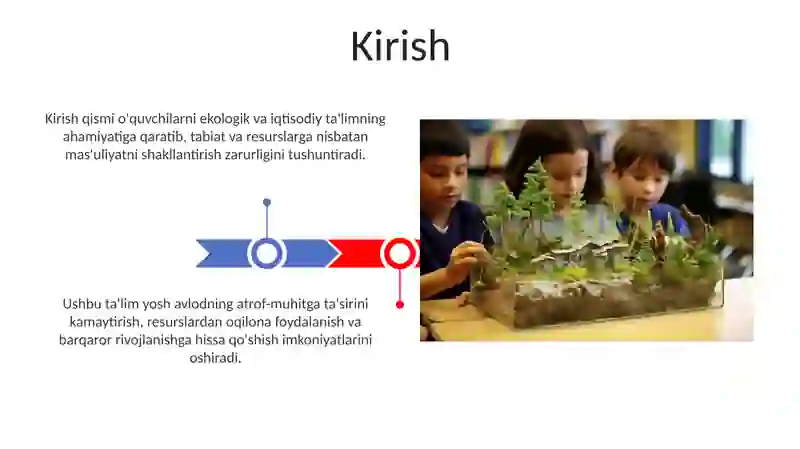 Kirish

Kirish qismi o'quvchilarni ekologik va iqtisodiy ta'limning ahamiyatiga qaratib, tabiat va resurslarga nisbatan mas'uliyatni shakllantirish zarurligini tushuntiradi.

Ushbu ta'lim yosh avlodning atrof-muhitga ta'sirini kamaytirish, resurslardan oqilona foydalanish va barqaror rivojlanishga hissa qo'shish imkoniyatlarini oshiradi.